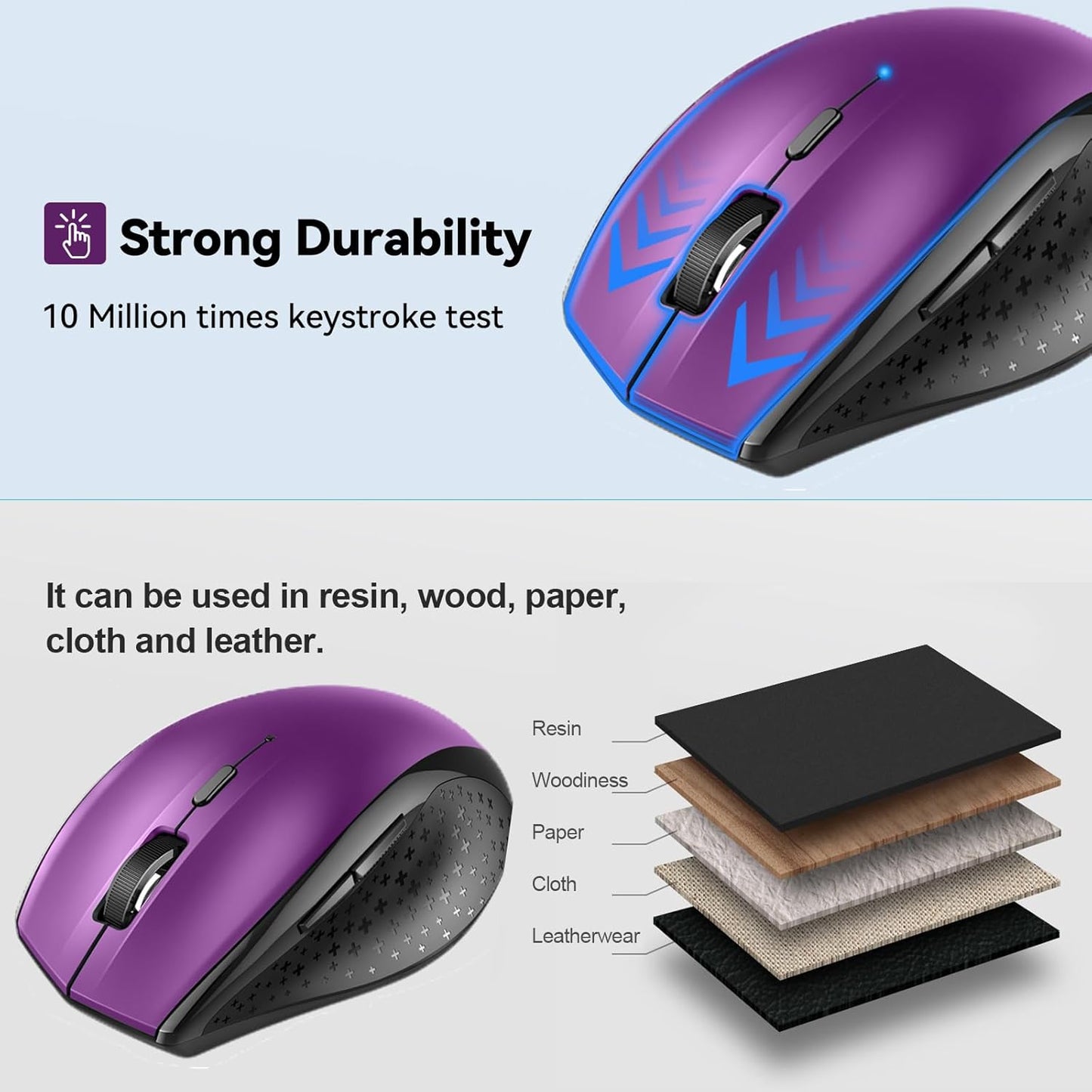 Strong Durability

10 Million times keystroke test

It can be used in resin, wood, paper, cloth and leather.

Resin

Woodiness

Paper

Cloth

Leatherwear